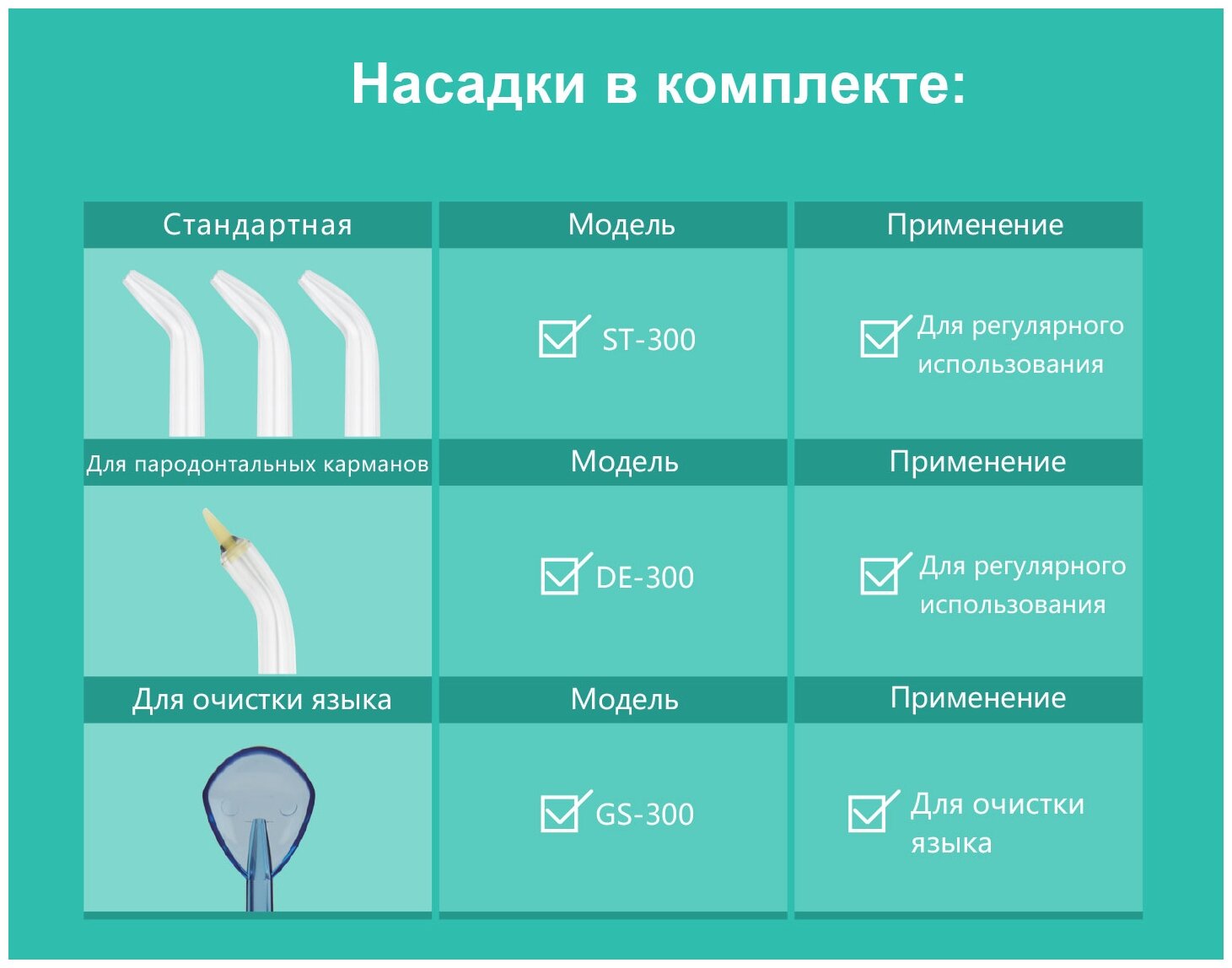 Насадки в комплекте:

| Стандартная | Модель | Применение |
|---|---|---|
| | ST-300 | Для регулярного использования |
| Для пародонтальных карманов | Модель | Применение |
| | DE-300 | Для регулярного использования |
| Для очистки языка | Модель | Применение |
| | GS-300 | Для очистки языка |